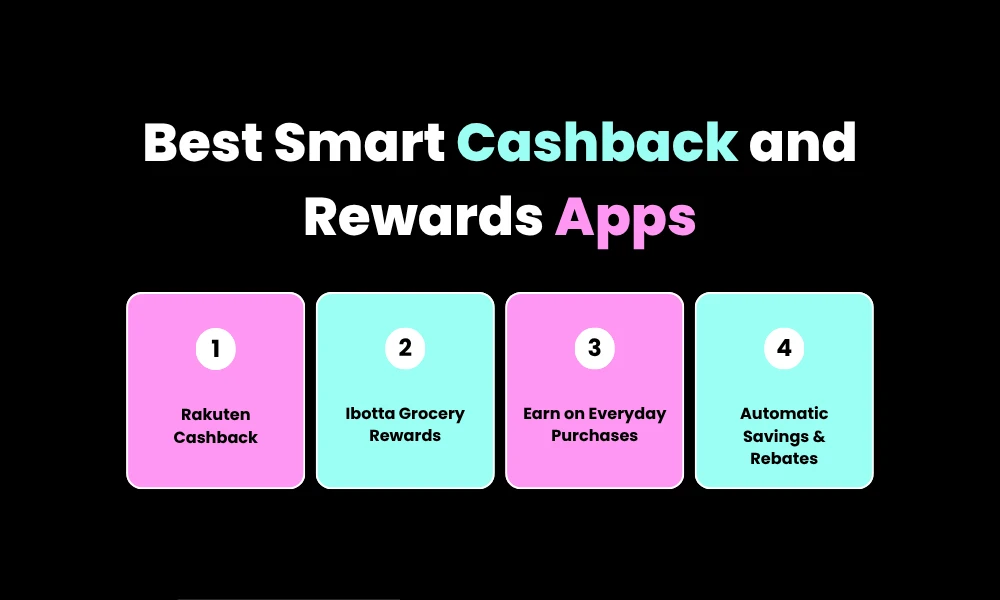 Best Smart Cashback and Rewards Apps

1

Rakuten Cashback

2

Ibotta Grocery Rewards

3

Earn on Everyday Purchases

4

Automatic Savings & Rebates